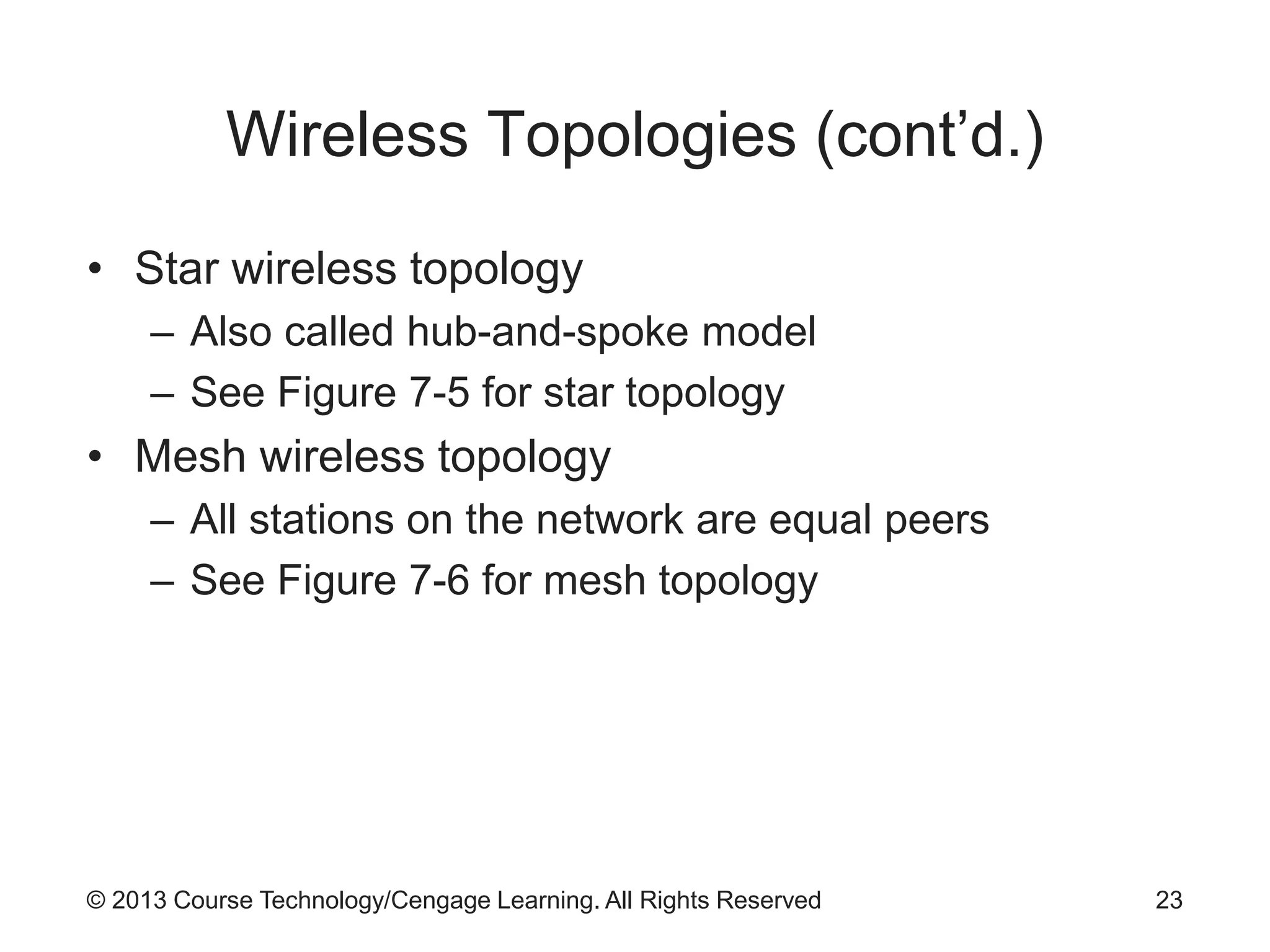 Wireless Topologies (cont’d.)

• Star wireless topology
– Also called hub-and-spoke model
– See Figure 7-5 for star topology
• Mesh wireless topology
– All stations on the network are equal peers
– See Figure 7-6 for mesh topology

© 2013 Course Technology/Cengage Learning. All Rights Reserved

23